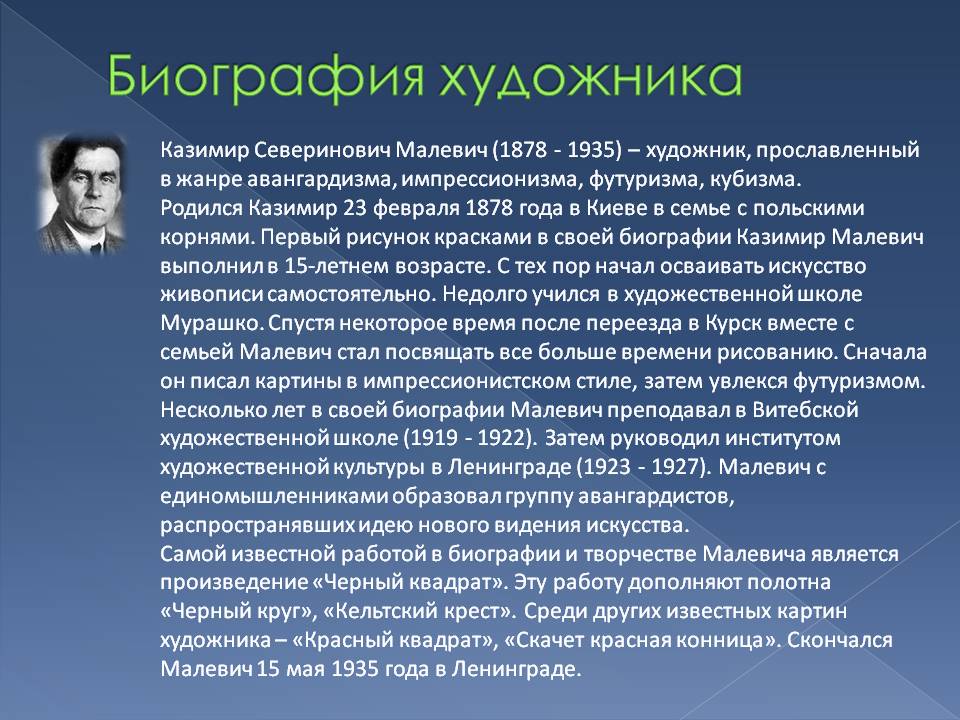 Биография художника

Казимир Северинович Малевич (1878 - 1935) – художник, прославленный в жанре авангардизма, импрессионизма, футуризма, кубизма.
Родился Казимир 23 февраля 1878 года в Киеве в семье с польскими корнями. Первый рисунок красками в своей биографии Казимир Малевич выполнил в 15-летнем возрасте. С тех пор начал осваивать искусство живописи самостоятельно. Недолго учился в художественной школе Мурашко. Спустя некоторое время после переезда в Курск вместе с семьей Малевич стал посвящать все больше времени рисованию. Сначала он писал картины в импрессионистском стиле, затем увлекся футуризмом. Несколько лет в своей биографии Малевич преподавал в Витебской художественной школе (1919 - 1922). Затем руководил институтом художественной культуры в Ленинграде (1923 - 1927). Малевич с единомышленниками образовал группу авангардистов, распространявших идею нового видения искусства.
Самой известной работой в биографии и творчестве Малевича является произведение «Черный квадрат». Эту работу дополняют полотна «Черный круг», «Кельтский крест». Среди других известных картин художника – «Красный квадрат», «Скачет красная конница». Скончался Малевич 15 мая 1935 года в Ленинграде.